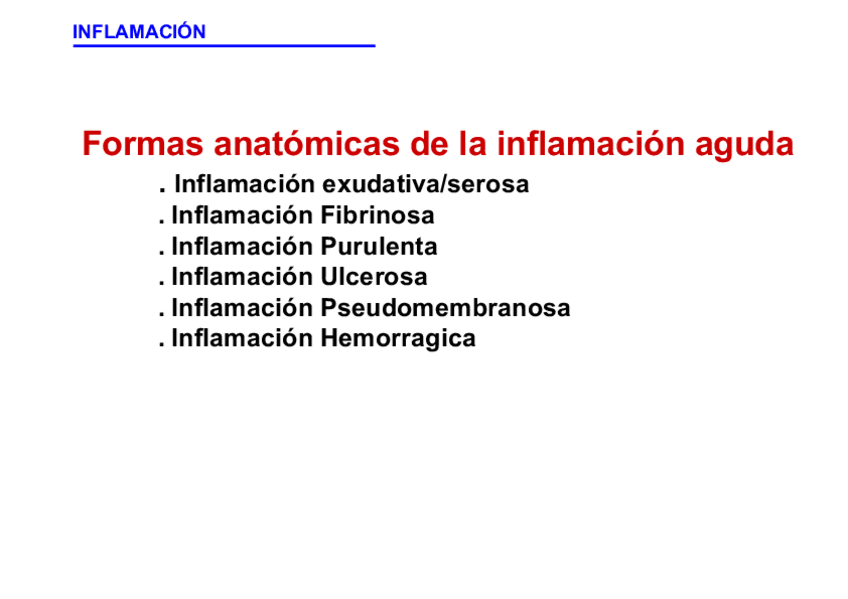 INFLAMACIÓN

Formas anatómicas de la inflamación aguda

. Inflamación exudativa/serosa
. Inflamación Fibrinosa
. Inflamación Purulenta
. Inflamación Ulcerosa
. Inflamación Pseudomembranosa
. Inflamación Hemorragica